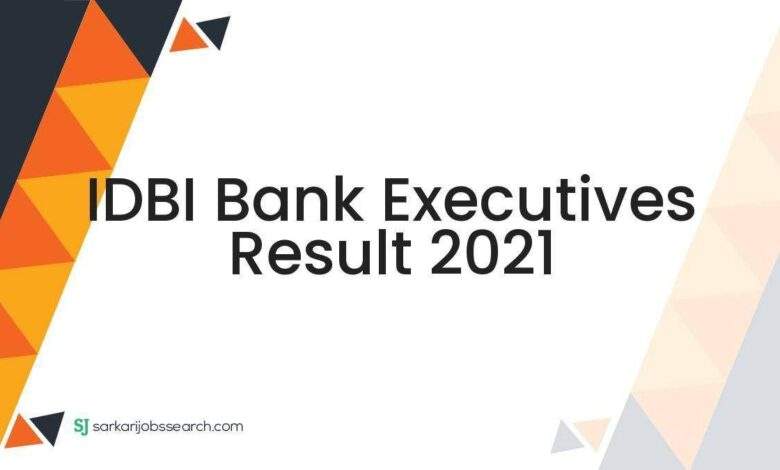 IDBI Bank Executives Result 2021

SJ sarkarijobssearch.com